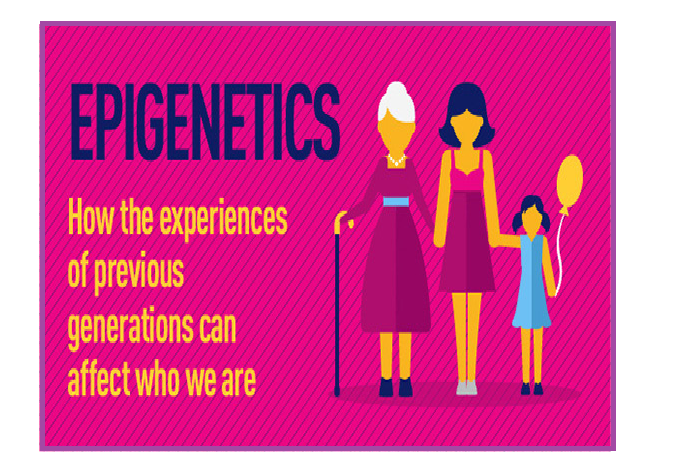 EPIGENETICS

How the experiences of previous generations can affect who we are